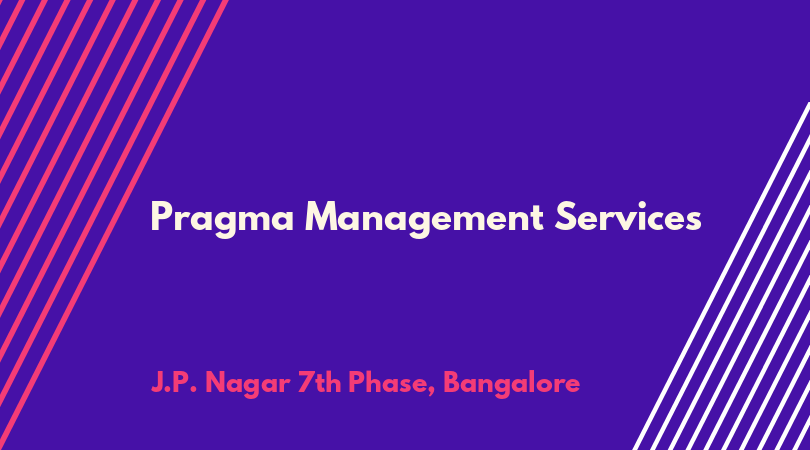 Pragma Management Services

J.P. Nagar 7th Phase, Bangalore